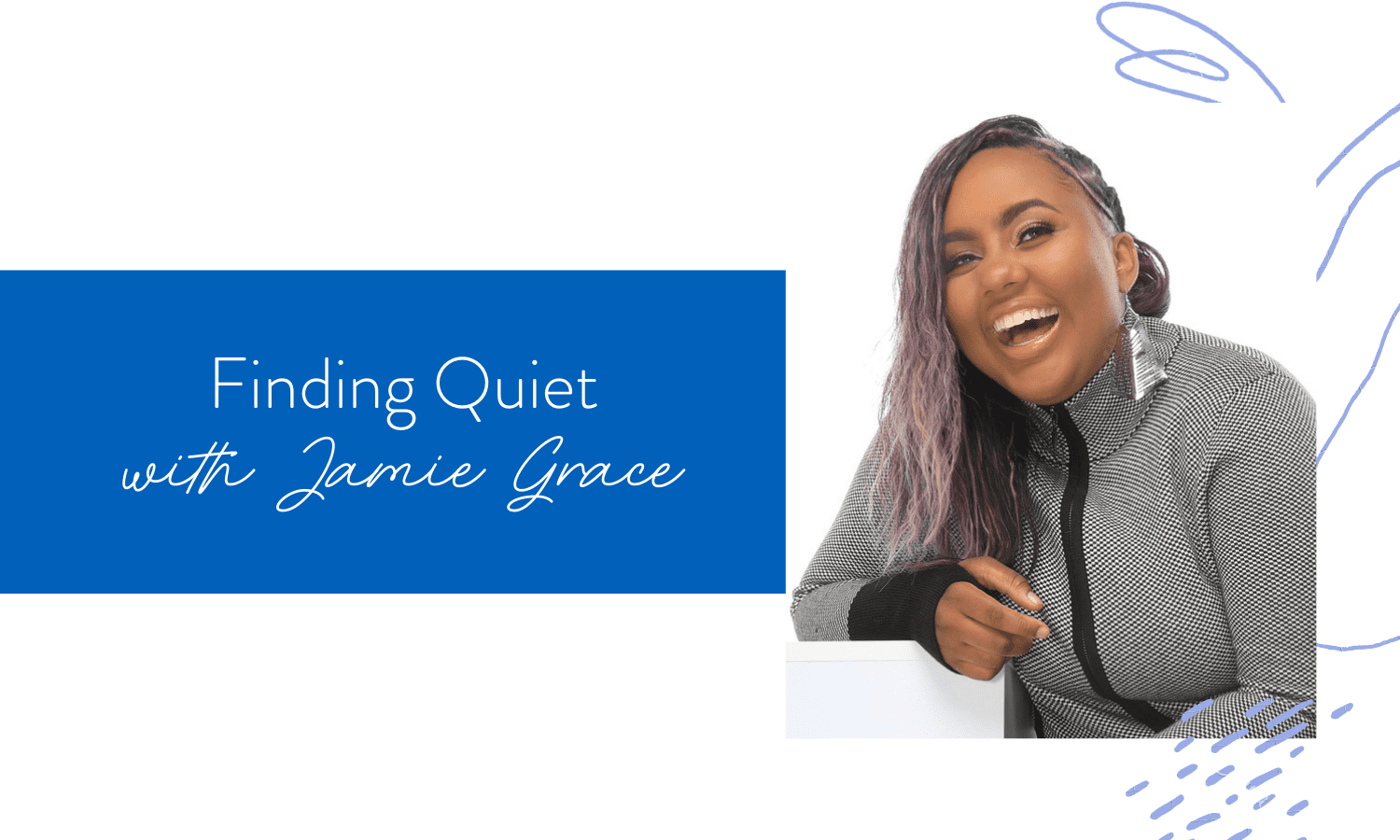 Finding Quiet
with Jamie Grace